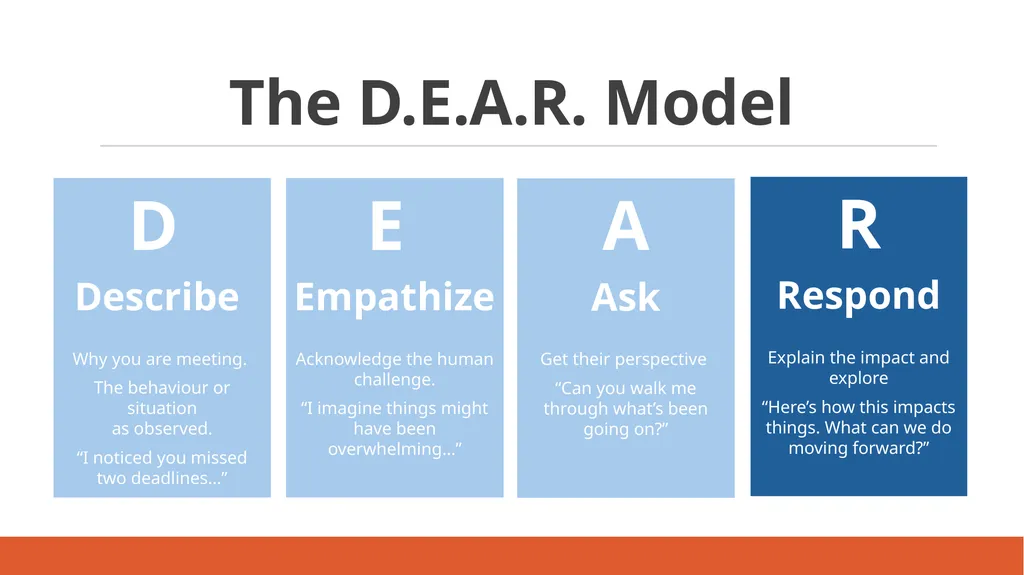 The D.E.A.R. Model

D

Describe

Why you are meeting.

The behaviour or situation as observed.

“I noticed you missed two deadlines…”

E

Empathize

Acknowledge the human challenge.

“I imagine things might have been overwhelming…”

A

Ask

Get their perspective

“Can you walk me through what’s been going on?”

R

Respond

Explain the impact and explore

“Here’s how this impacts things. What can we do moving forward?”